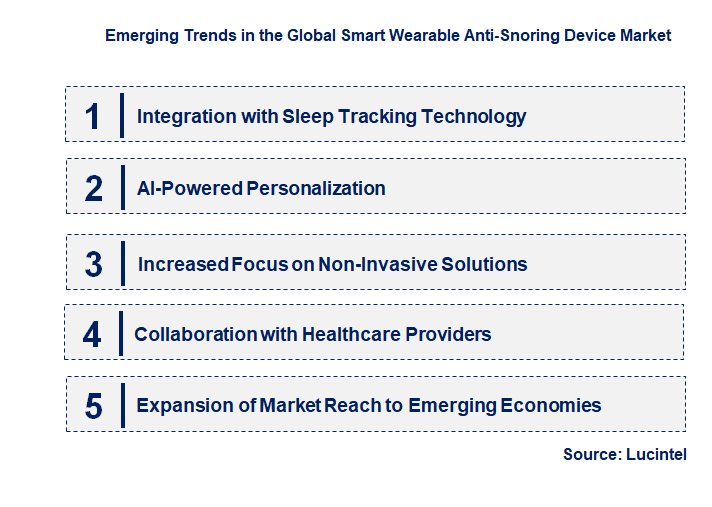 Emerging Trends in the Global Smart Wearable Anti-Snoring Device Market

1 Integration with Sleep Tracking Technology

2 AI-Powered Personalization

3 Increased Focus on Non-Invasive Solutions

4 Collaboration with Healthcare Providers

5 Expansion of Market Reach to Emerging Economies

Source: Lucintel